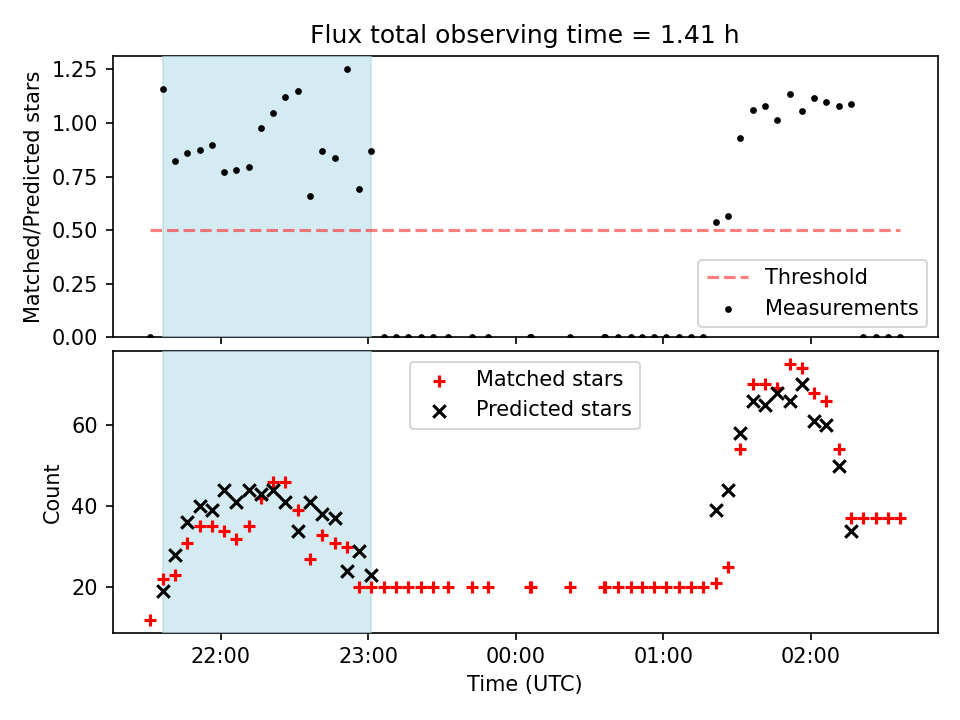 Flux total observing time = 1.41 h

Matched/Predicted stars

1.25
1.00
0.75
0.50
0.25
0.00

Threshold
Measurements

Count

60
40
20

Matched stars
Predicted stars

22:00
23:00
00:00
01:00
02:00

Time (UTC)